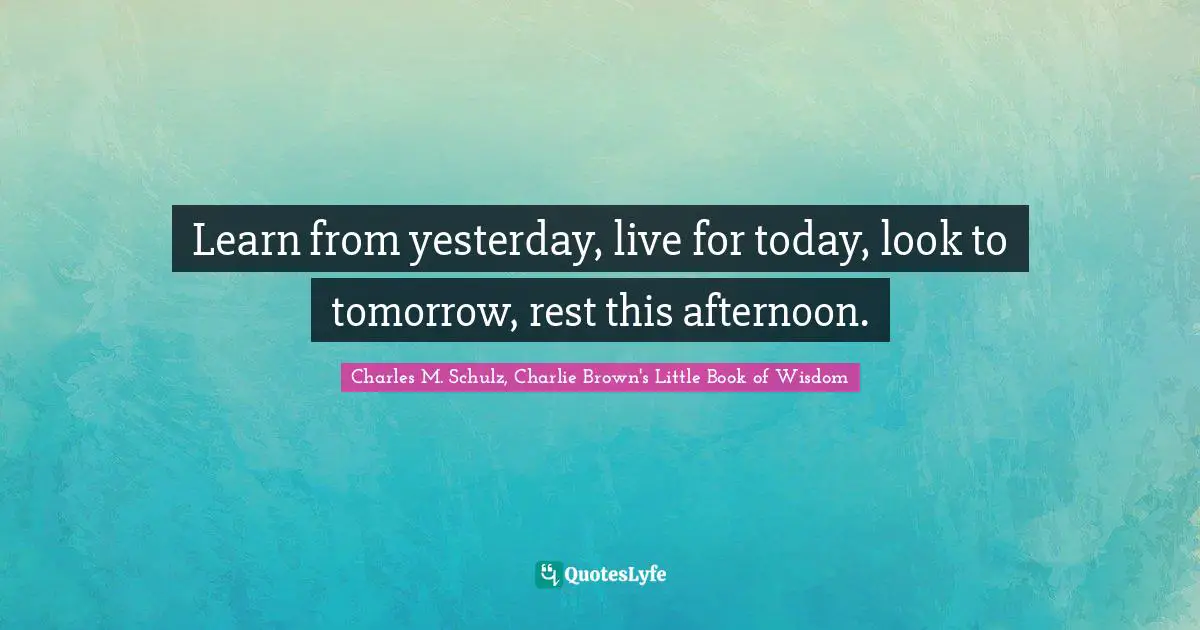 Learn from yesterday, live for today, look to tomorrow, rest this afternoon.

Charles M. Schulz, Charlie Brown's Little Book of Wisdom

QuotesLyfe